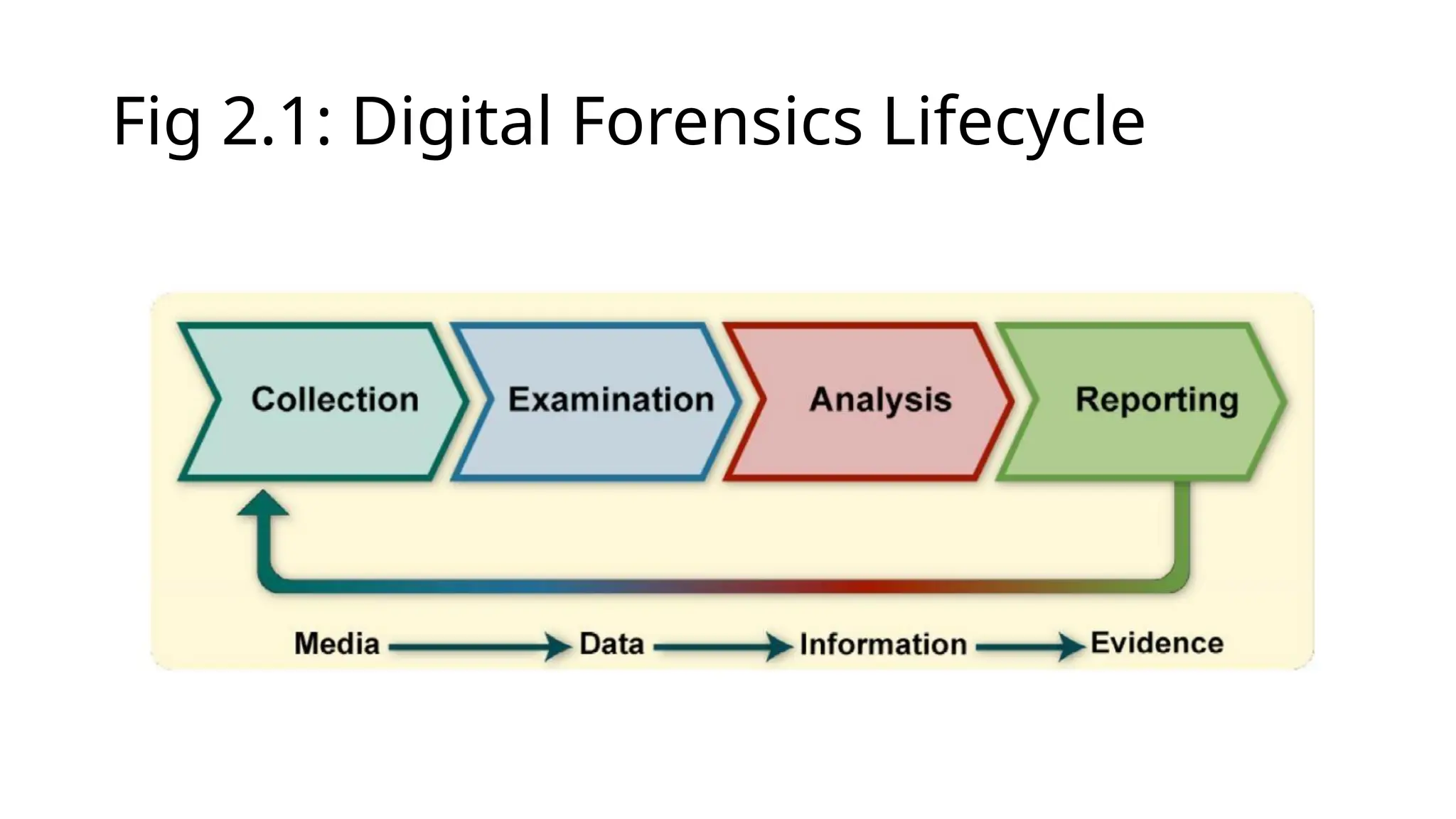 Fig 2.1: Digital Forensics Lifecycle

Collection

Examination

Analysis

Reporting

Media

Data

Information

Evidence